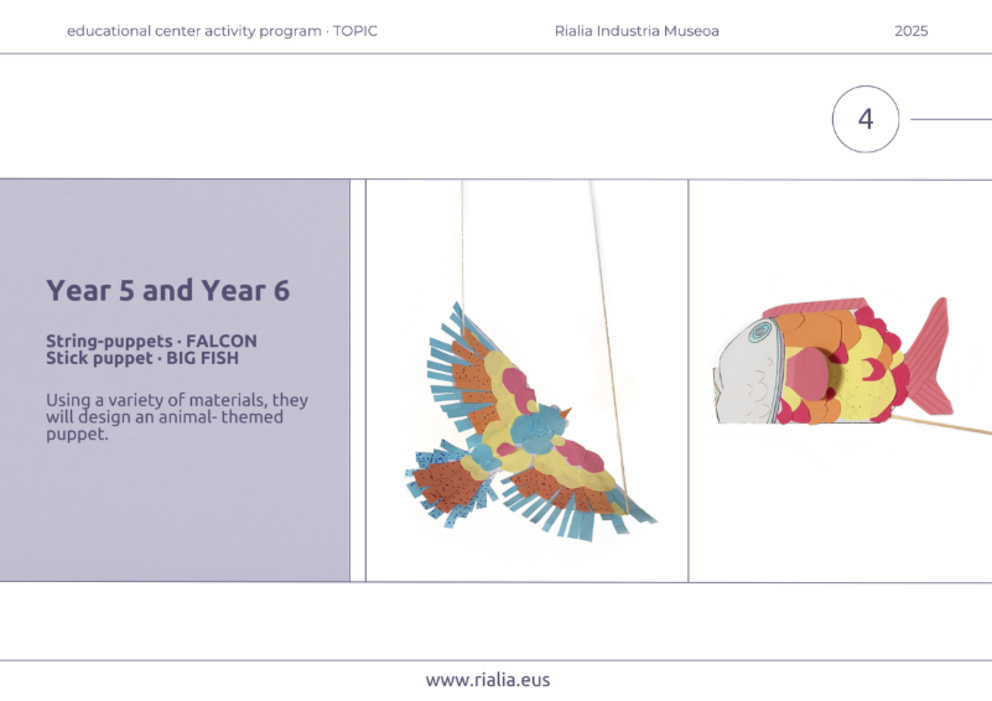 educational center activity program · TOPIC Rialia Industria Museoa 2025

4

Year 5 and Year 6

String-puppets · FALCON
Stick puppet · BIG FISH

Using a variety of materials, they will design an animal- themed puppet.

www.rialia.eus